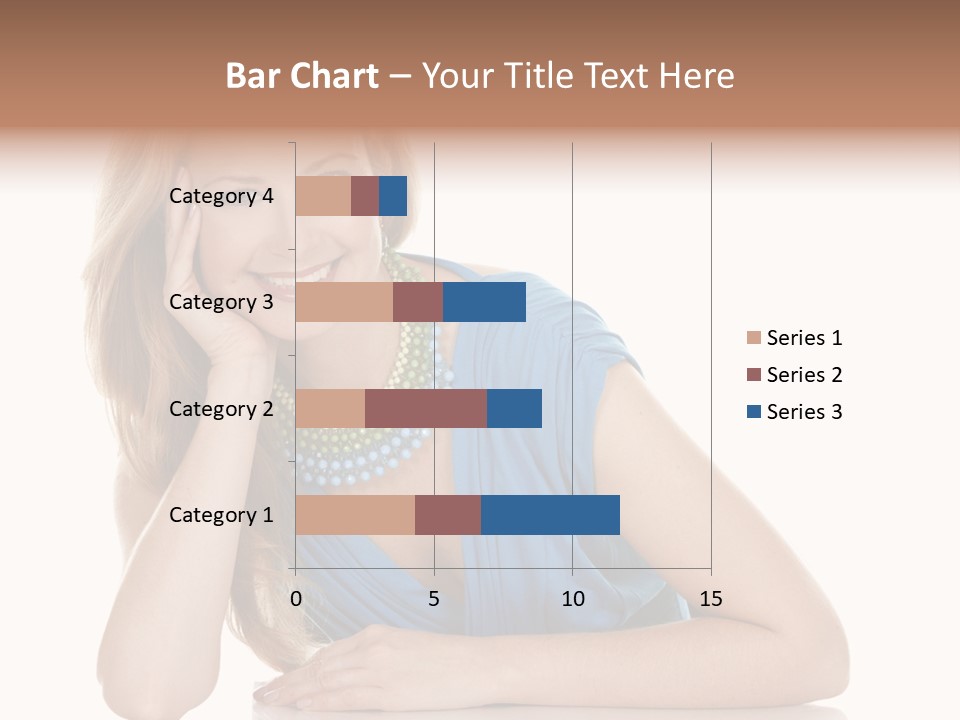 Bar Chart – Your Title Text Here

Category 4
Category 3
Category 2
Category 1

0
5
10
15

Series 1
Series 2
Series 3